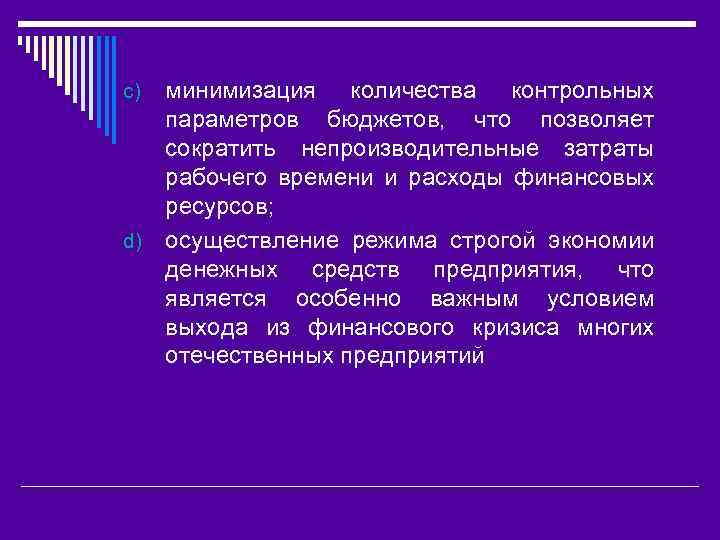 c) минимизация количества контрольных параметров бюджетов, что позволяет сократить непроизводительные затраты рабочего времени и расходы финансовых ресурсов;

d) осуществление режима строгой экономии денежных средств предприятия, что является особенно важным условием выхода из финансового кризиса многих отечественных предприятий